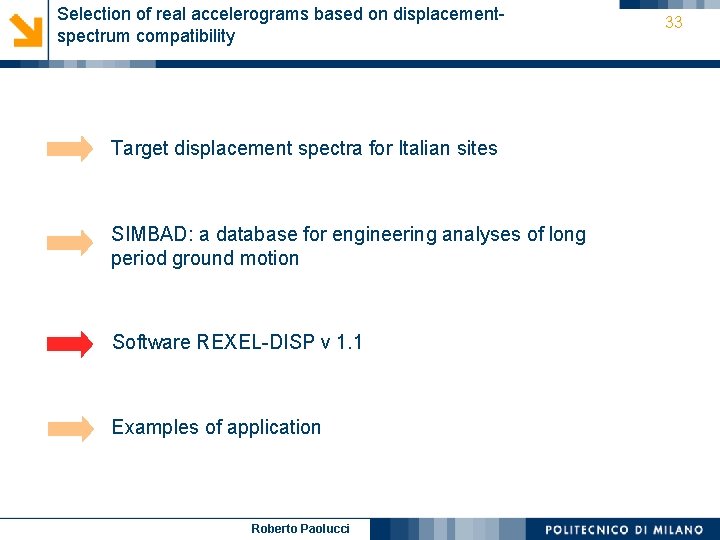 Selection of real accelerograms based on displacement-spectrum compatibility

33

Target displacement spectra for Italian sites

SIMBAD: a database for engineering analyses of long period ground motion

Software REXEL-DISP v 1.1

Examples of application

Roberto Paolucci

POLITECNICO DI MILANO